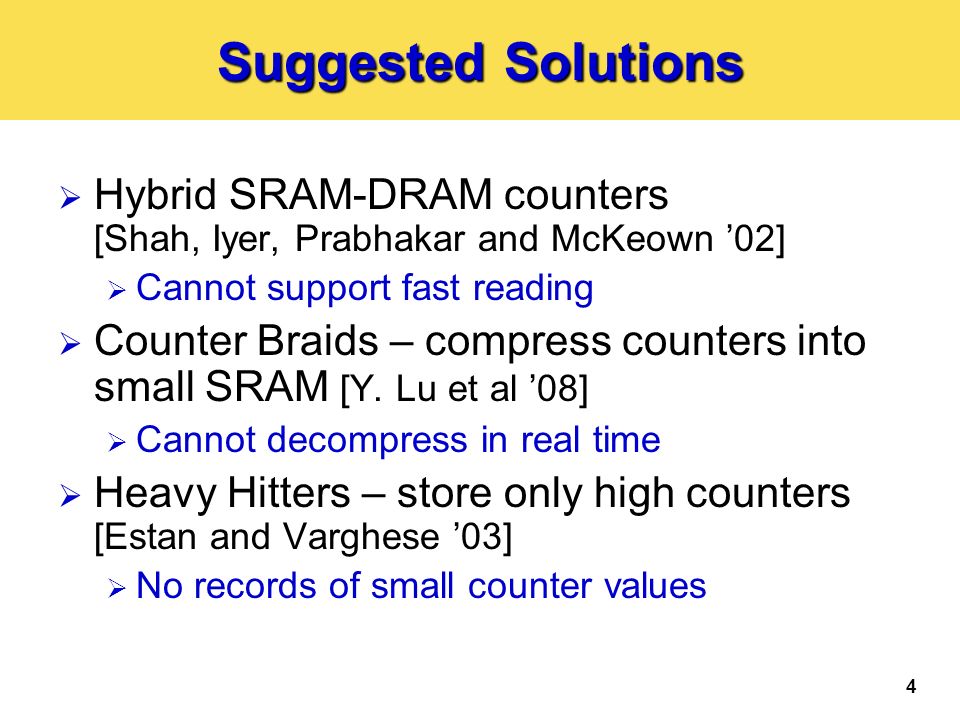 Suggested Solutions

➢ Hybrid SRAM-DRAM counters [Shah, Iyer, Prabhakar and McKeown ’02]

➢ Cannot support fast reading

➢ Counter Braids – compress counters into small SRAM [Y. Lu et al ’08]

➢ Cannot decompress in real time

➢ Heavy Hitters – store only high counters [Estan and Varghese ’03]

➢ No records of small counter values

4